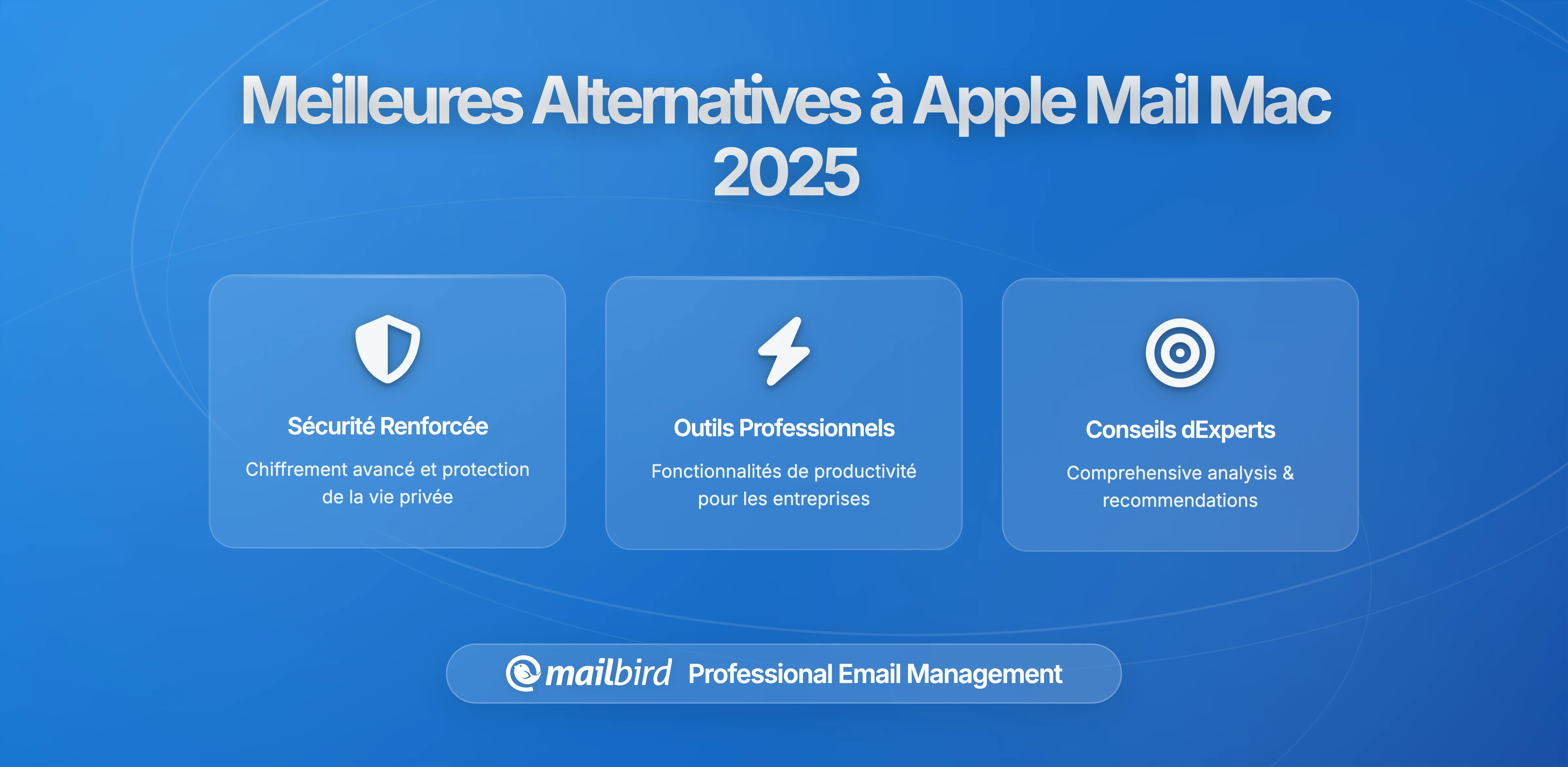 Meilleures Alternatives à Apple Mail Mac 2025

Sécurité Renforcée

Chiffrement avancé et protection de la vie privée

Outils Professionnels

Fonctionnalités de productivité pour les entreprises

Conseils dExperts

Comprehensive analysis & recommendations

mailbird Professional Email Management